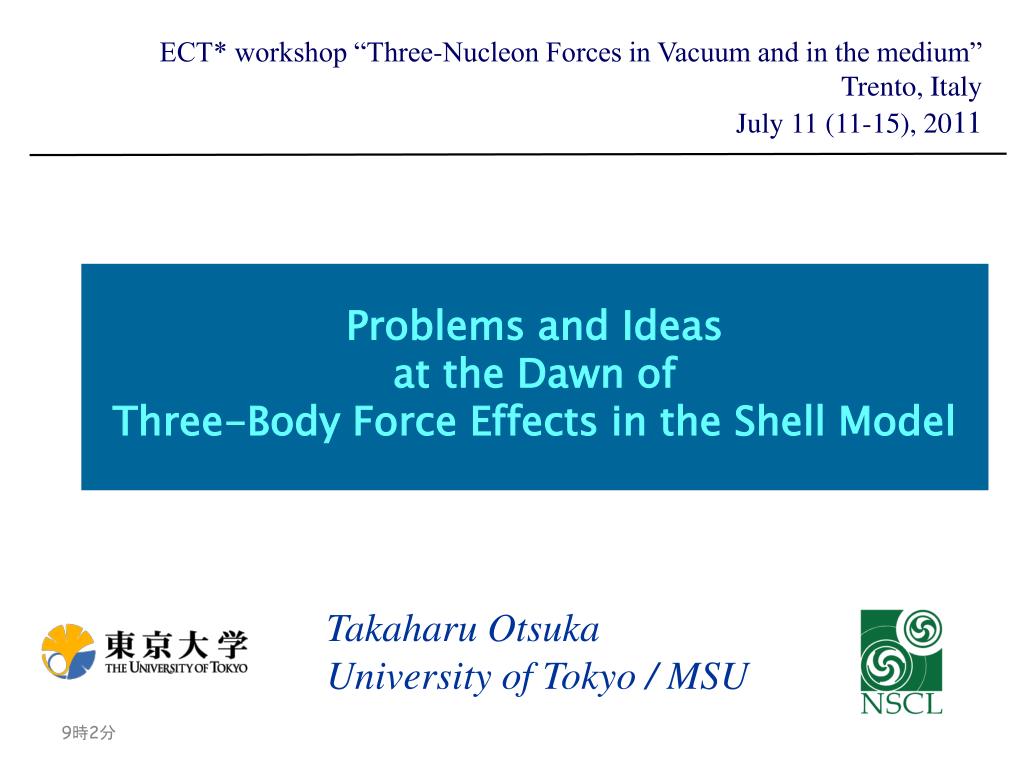 ECT* workshop “Three-Nucleon Forces in Vacuum and in the medium”
Trento, Italy
July 11 (11-15), 2011

Problems and Ideas
at the Dawn of
Three-Body Force Effects in the Shell Model

東京大学
THE UNIVERSITY OF TOKYO

Takaharu Otsuka
University of Tokyo / MSU

NSCL

9時2分